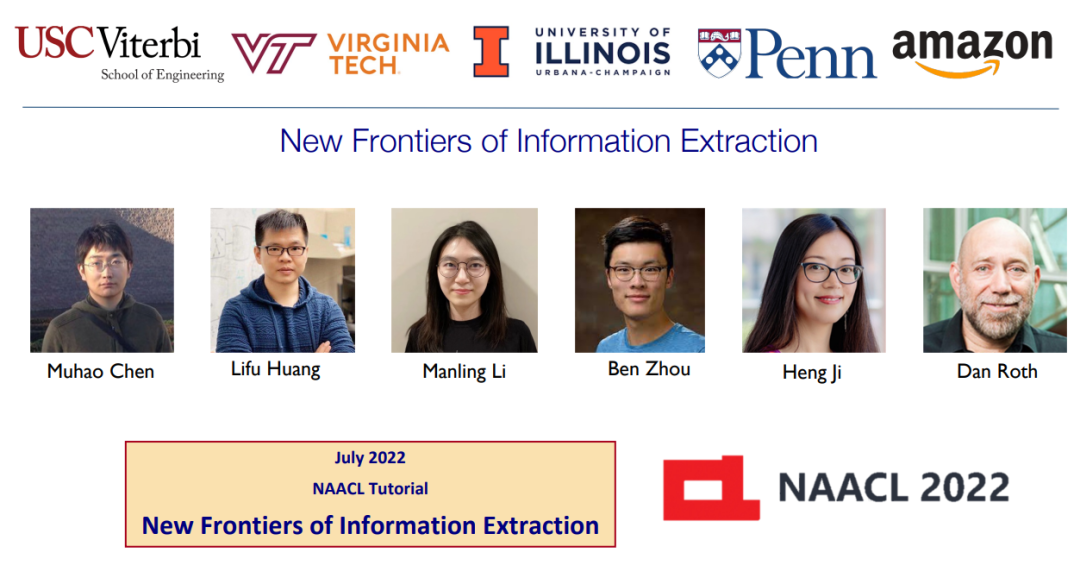 USC Viterbi
School of Engineering

VT VIRGINIA TECH.

I UNIVERSITY OF ILLINOIS URBANA-CHAMPAIGN

Penn

amazon

New Frontiers of Information Extraction

Muhao Chen

Lifu Huang

Manling Li

Ben Zhou

Heng Ji

Dan Roth

July 2022

NAACL Tutorial

New Frontiers of Information Extraction

NAACL 2022